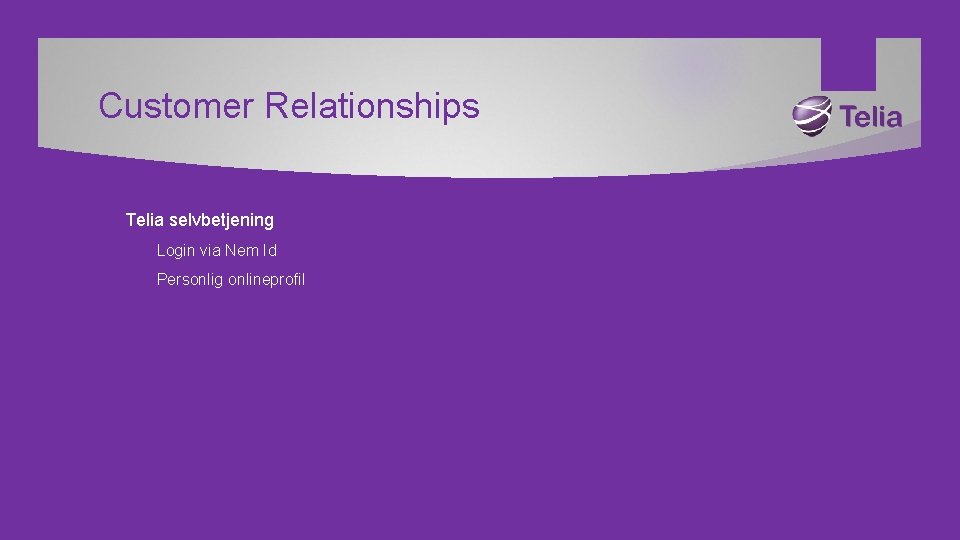 Customer Relationships

Telia

Telia selvbetjening

Login via Nem Id

Personlig onlineprofil